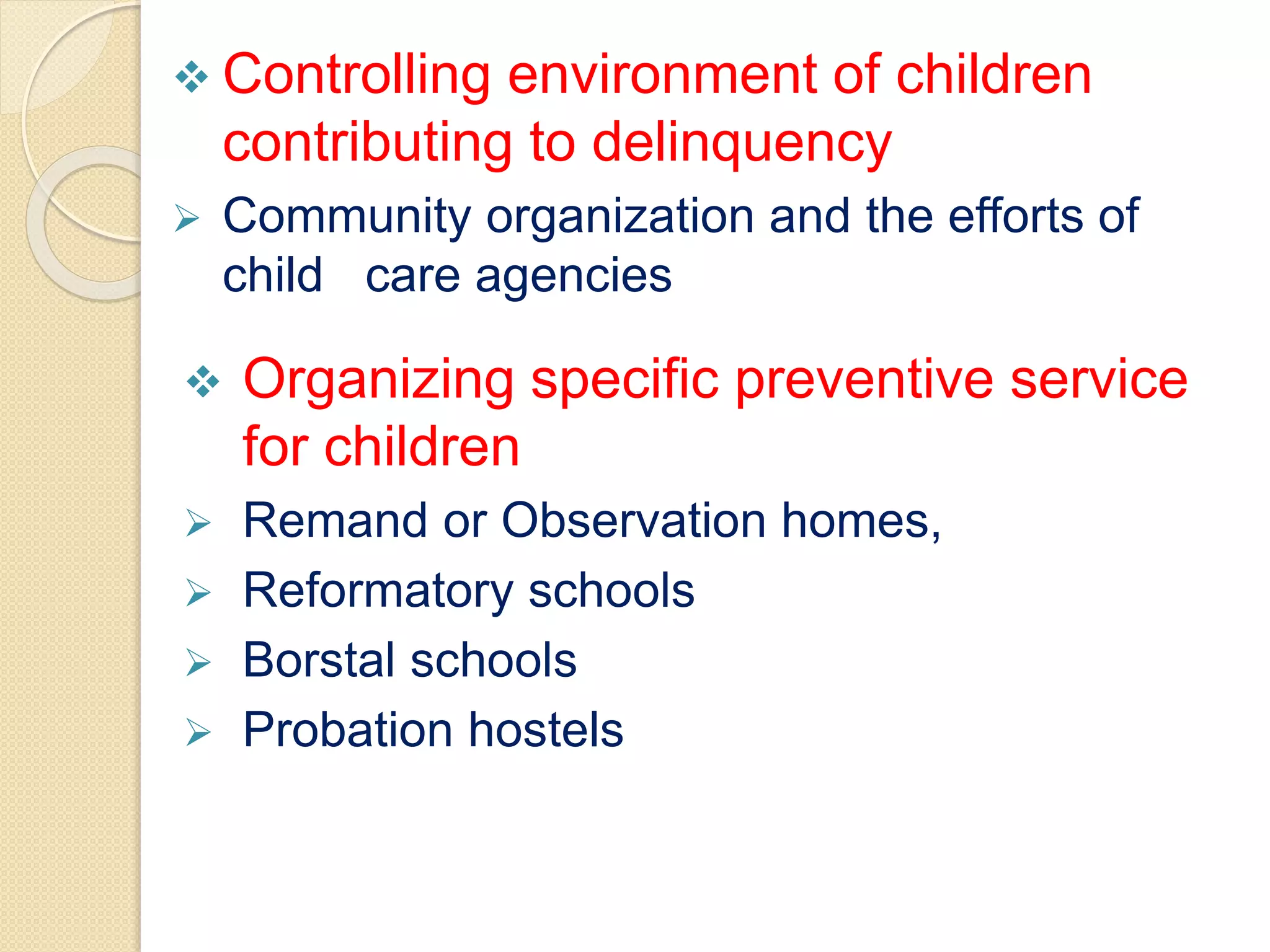 ❖ Controlling environment of children contributing to delinquency

➢ Community organization and the efforts of child care agencies

❖ Organizing specific preventive service for children

➢ Remand or Observation homes,

➢ Reformatory schools

➢ Borstal schools

➢ Probation hostels